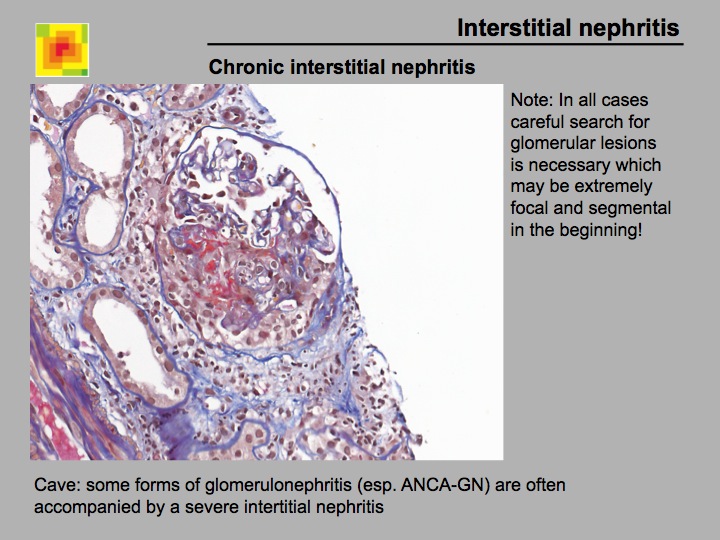 Interstitial nephritis

Chronic interstitial nephritis

Note: In all cases careful search for glomerular lesions is necessary which may be extremely focal and segmental in the beginning!

Cave: some forms of glomerulonephritis (esp. ANCA-GN) are often accompanied by a severe intertitial nephritis